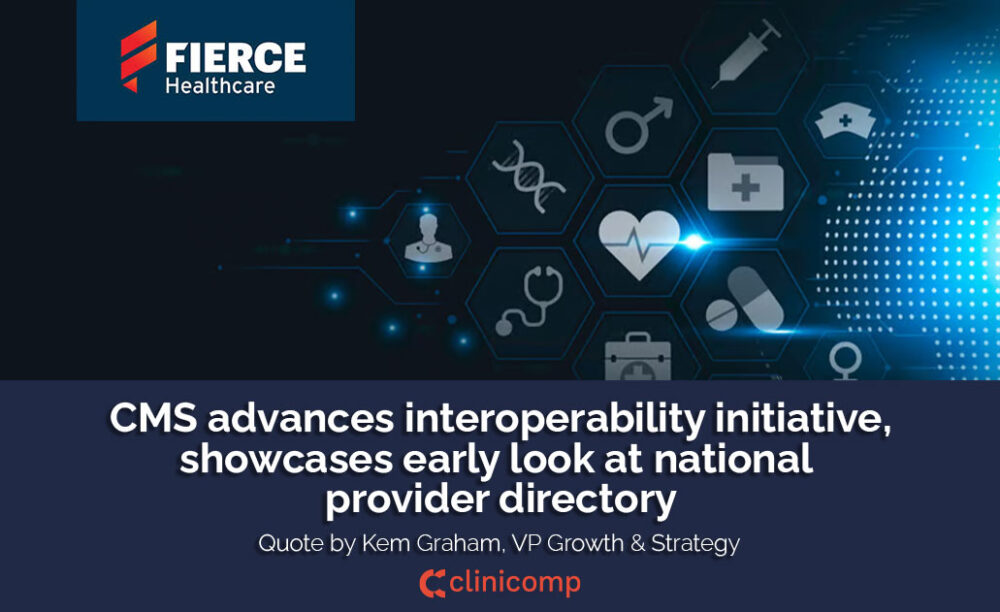 FIERCE
Healthcare

CMS advances interoperability initiative, showcases early look at national provider directory

Quote by Kem Graham, VP Growth & Strategy

clinicomp